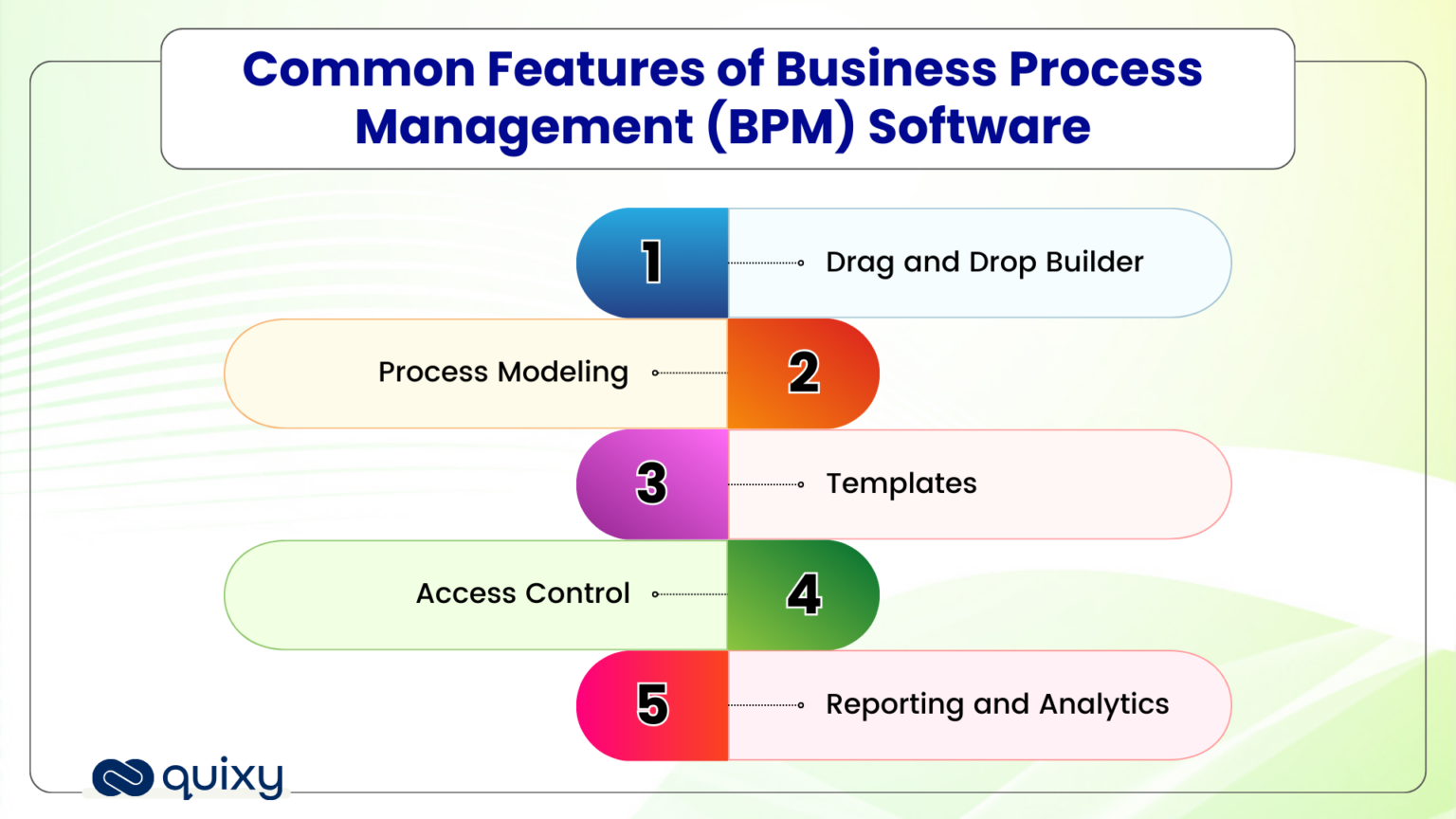 Common Features of Business Process Management (BPM) Software

1 Drag and Drop Builder

Process Modeling 2

3 Templates

Access Control 4

5 Reporting and Analytics

quixy